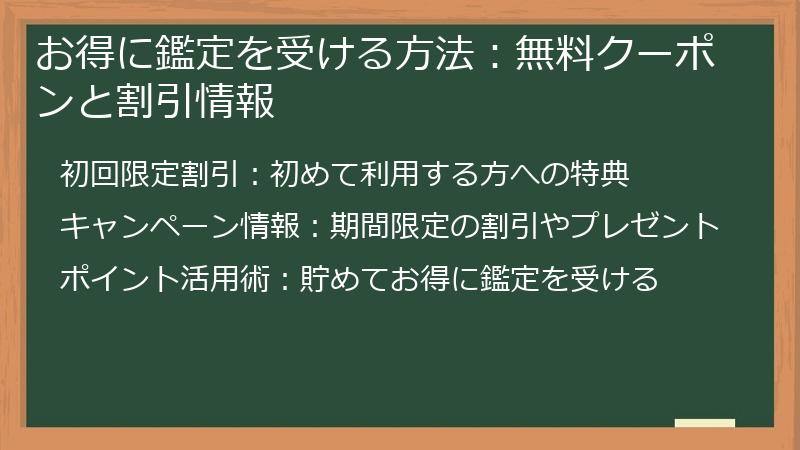 お得に鑑定を受ける方法：無料クーポンと割引情報

初回限定割引：初めて利用する方への特典

キャンペーン情報：期間限定の割引やプレゼント

ポイント活用術：貯めてお得に鑑定を受ける